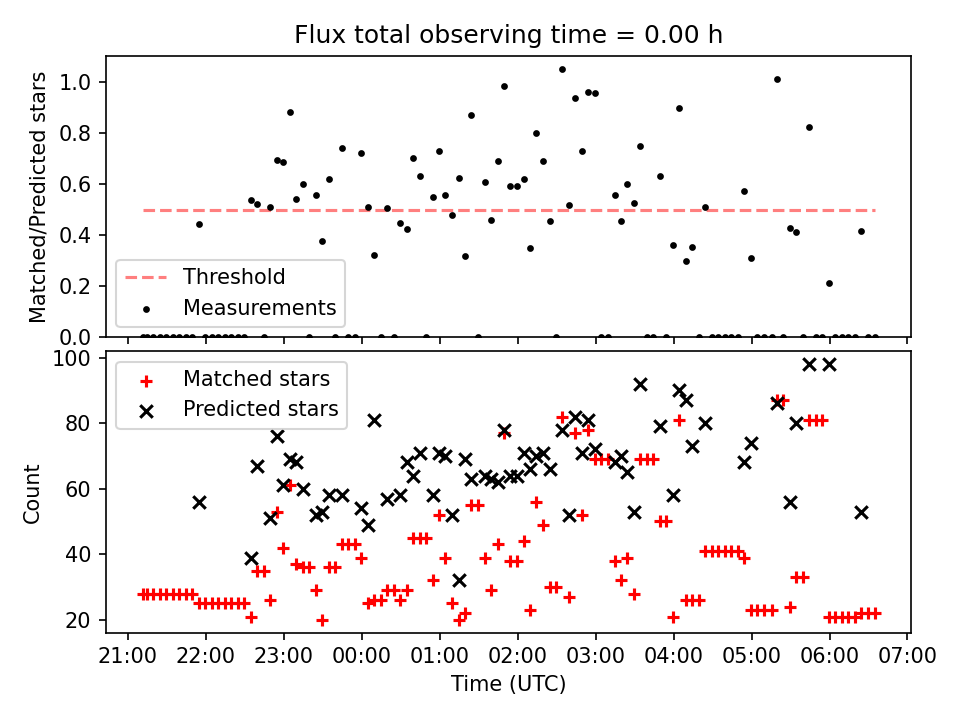 Flux total observing time = 0.00 h

Matched/Predicted stars

1.0
0.8
0.6
0.4
0.2
0.0

Threshold
Measurements

Count

100
80
60
40
20

Matched stars
Predicted stars

21:00 22:00 23:00 00:00 01:00 02:00 03:00 04:00 05:00 06:00 07:00

Time (UTC)